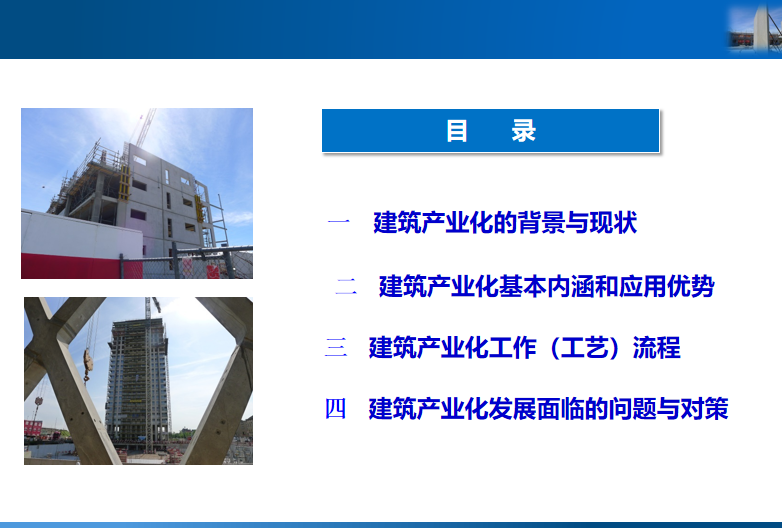 目　录

一　建筑产业化的背景与现状

二　建筑产业化基本内涵和应用优势

三　建筑产业化工作（工艺）流程

四　建筑产业化发展面临的问题与对策